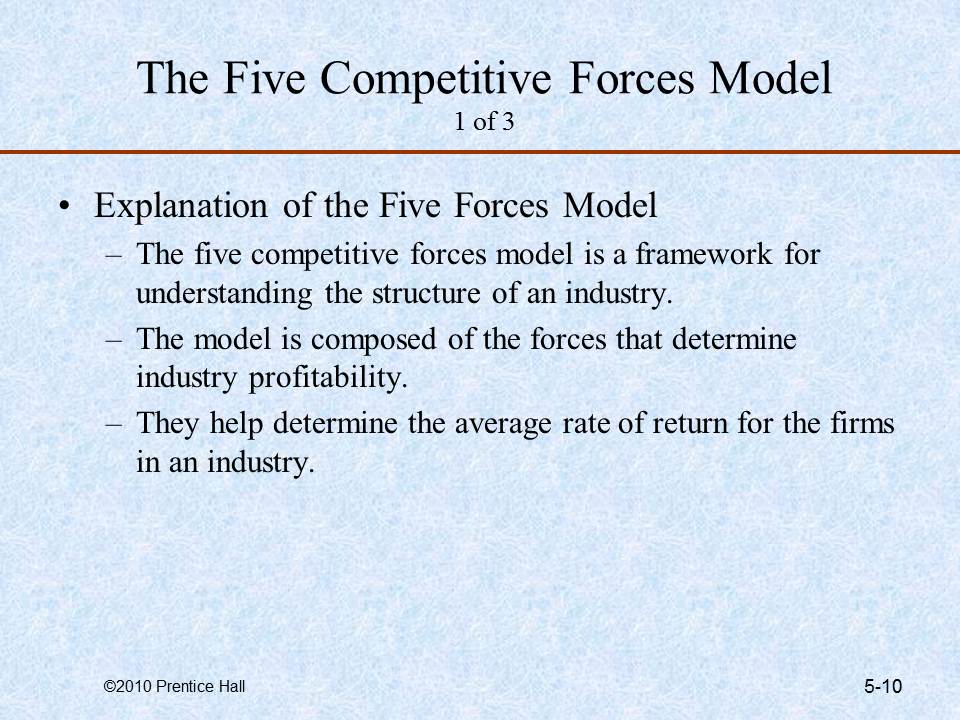 The Five Competitive Forces Model
1 of 3

• Explanation of the Five Forces Model
– The five competitive forces model is a framework for understanding the structure of an industry.
– The model is composed of the forces that determine industry profitability.
– They help determine the average rate of return for the firms in an industry.

©2010 Prentice Hall

5-10